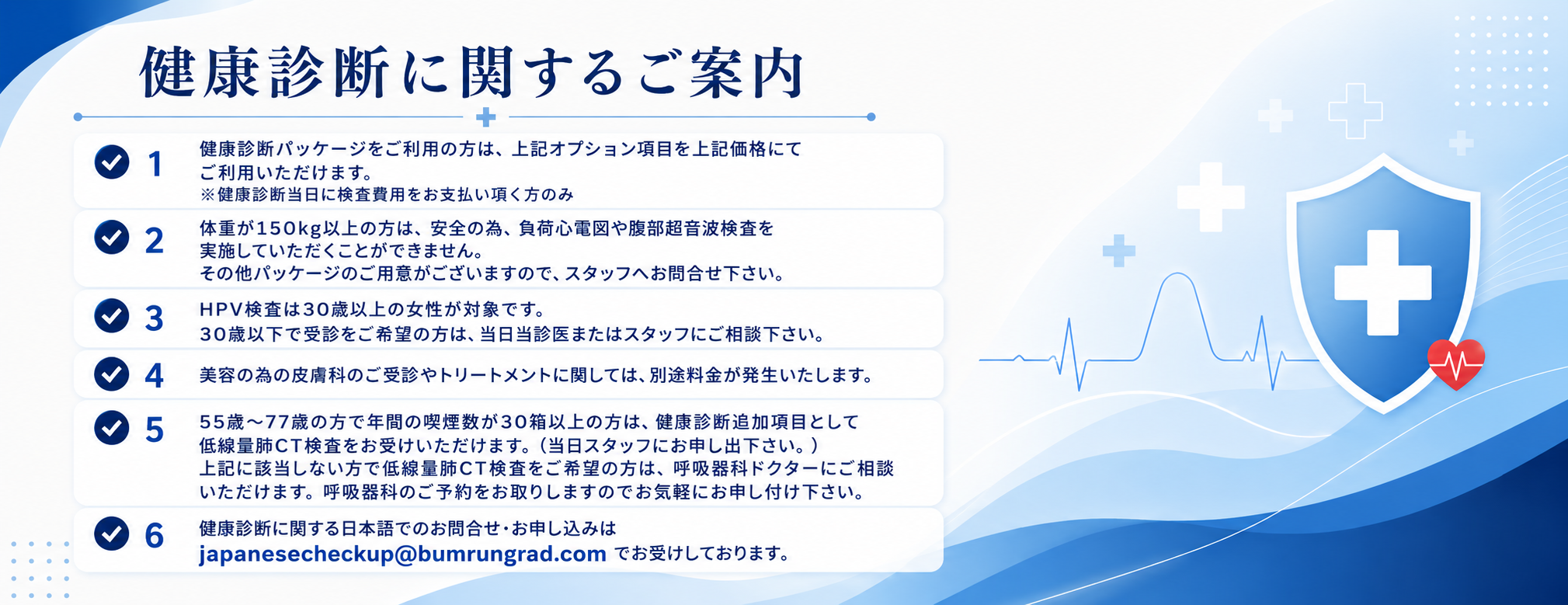 健康診断に関するご案内

1 健康診断パッケージをご利用の方は、上記オプション項目を上記価格にてご利用いただけます。
※健康診断当日に検査費用をお支払い頂く方のみ

2 体重が150kg以上の方は、安全の為、負荷心電図や腹部超音波検査を実施していただくことができません。
その他パッケージのご用意がございますので、スタッフへお問合せ下さい。

3 HPV検査は30歳以上の女性が対象です。
30歳以下で受診をご希望の方は、当日当診医またはスタッフにご相談下さい。

4 美容の為の皮膚科のご受診やトリートメントに関しては、別途料金が発生いたします。

5 55歳～77歳の方で年間の喫煙数が30箱以上の方は、健康診断追加項目として低線量肺CT検査をお受けいただけます。（当日スタッフにお申し出下さい。）
上記に該当しない方で低線量肺CT検査をご希望の方は、呼吸器科ドクターにご相談いただけます。呼吸器科のご予約をお取りしますのでお気軽にお申し付け下さい。

6 健康診断に関する日本語でのお問合せ・お申し込みは
japanesecheckup@bumrungrad.com でお受けしております。